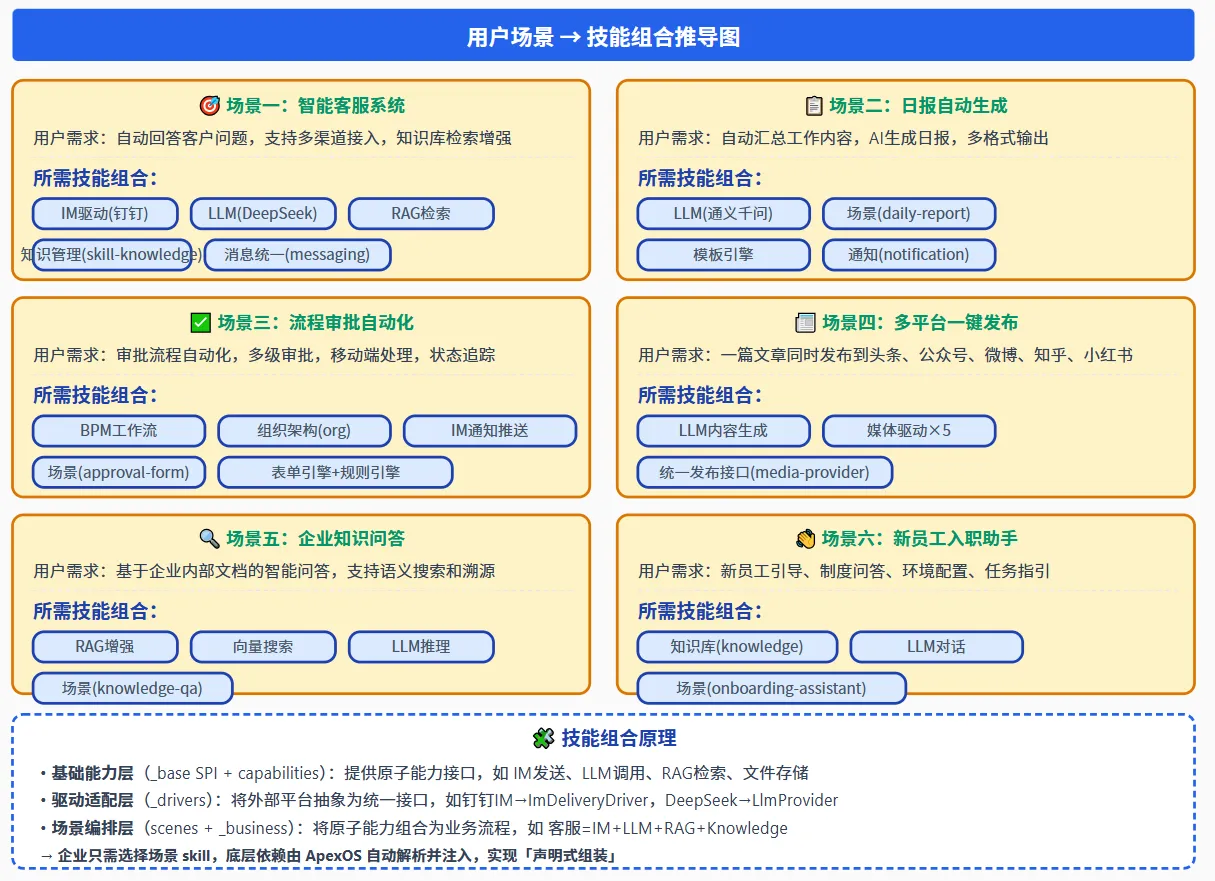 用户场景 → 技能组合推导图

🎯 场景一：智能客服系统

用户需求：自动回答客户问题，支持多渠道接入，知识库检索增强

所需技能组合：

IM驱动(钉钉) LLM(DeepSeek) RAG检索

知识管理(skill-knowledge) 消息统一(messaging)

📋 场景二：日报自动生成

用户需求：自动汇总工作内容，AI生成日报，多格式输出

所需技能组合：

LLM(通义千问) 场景(daily-report)

模板引擎 通知(notification)

✅ 场景三：流程审批自动化

用户需求：审批流程自动化，多级审批，移动端处理，状态追踪

所需技能组合：

BPM工作流 组织架构(org) IM通知推送

场景(approval-form) 表单引擎+规则引擎

📰 场景四：多平台一键发布

用户需求：一篇文章同时发布到头条、公众号、微博、知乎、小红书

所需技能组合：

LLM内容生成 媒体驱动×5

统一发布接口(media-provider)

🔍 场景五：企业知识问答

用户需求：基于企业内部文档的智能问答，支持语义搜索和溯源

所需技能组合：

RAG增强 向量搜索 LLM推理

场景(knowledge-qa)

👋 场景六：新员工入职助手

用户需求：新员工引导、制度问答、环境配置、任务指引

所需技能组合：

知识库(knowledge) LLM对话

场景(onboarding-assistant)

🧩 技能组合原理

• 基础能力层（_base SPI + capabilities）：提供原子能力接口，如 IM发送、LLM调用、RAG检索、文件存储

• 驱动适配层（_drivers）：将外部平台抽象为统一接口，如钉钉IM→ImDeliveryDriver，DeepSeek→LlmProvider

• 场景编排层（scenes + _business）：将原子能力组合为业务流程，如 客服=IM+LLM+RAG+Knowledge

→ 企业只需选择场景 skill，底层依赖由 ApexOS 自动解析并注入，实现「声明式组装」